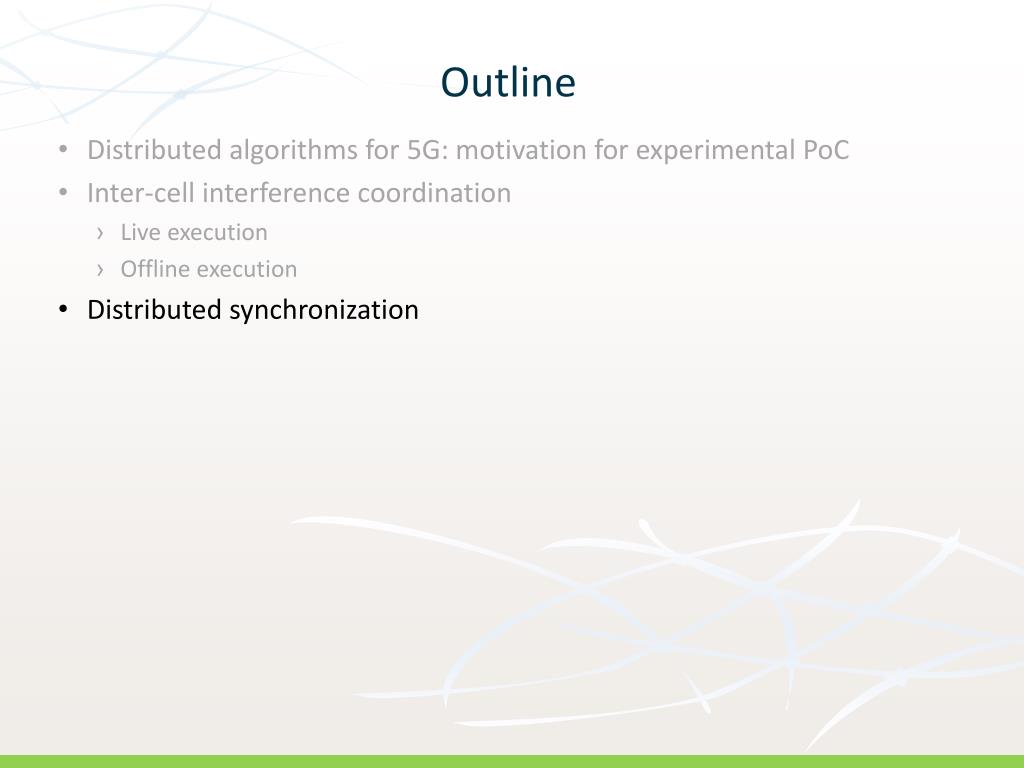 Outline

• Distributed algorithms for 5G: motivation for experimental PoC
• Inter-cell interference coordination
› Live execution
› Offline execution
• Distributed synchronization